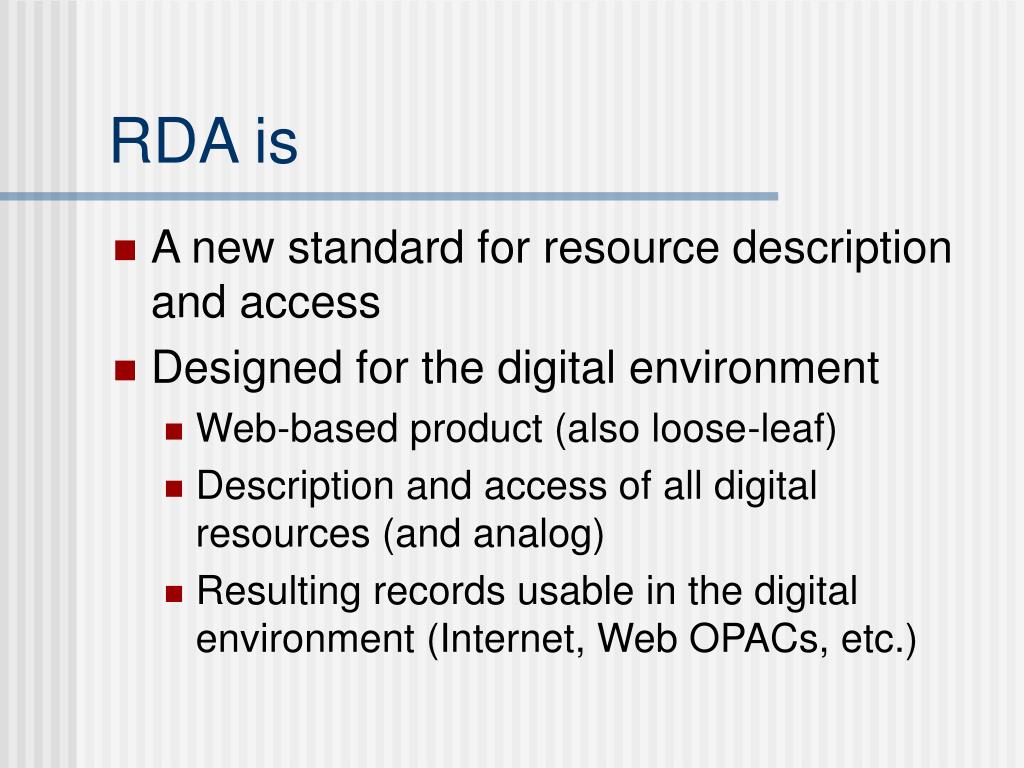 RDA is

- A new standard for resource description and access
- Designed for the digital environment
  - Web-based product (also loose-leaf)
  - Description and access of all digital resources (and analog)
  - Resulting records usable in the digital environment (Internet, Web OPACs, etc.)